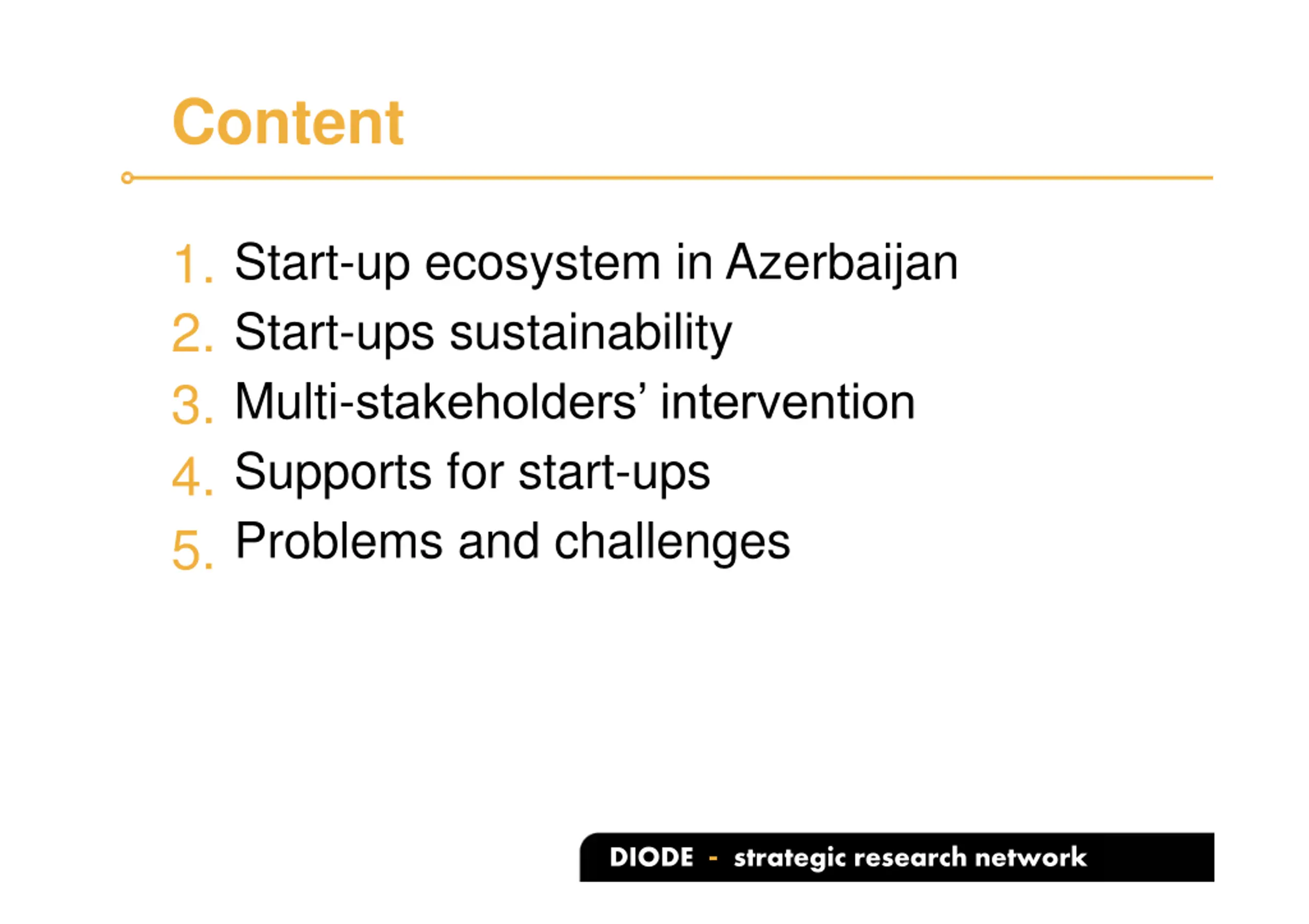 Content

1. Start-up ecosystem in Azerbaijan
2. Start-ups sustainability
3. Multi-stakeholders' intervention
4. Supports for start-ups
5. Problems and challenges

DIODE - strategic research network